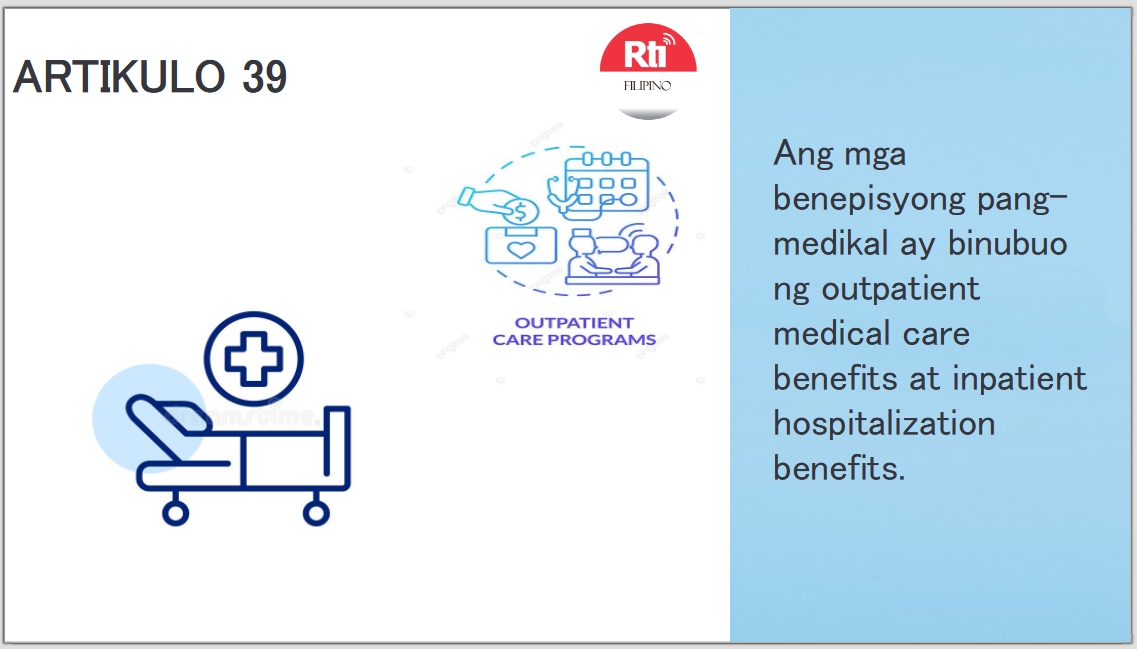 ARTIKULO 39

Rti
FILIPINO

OUTPATIENT CARE PROGRAMS

Ang mga benepisyong pang-medikal ay binubuo ng outpatient medical care benefits at inpatient hospitalization benefits.